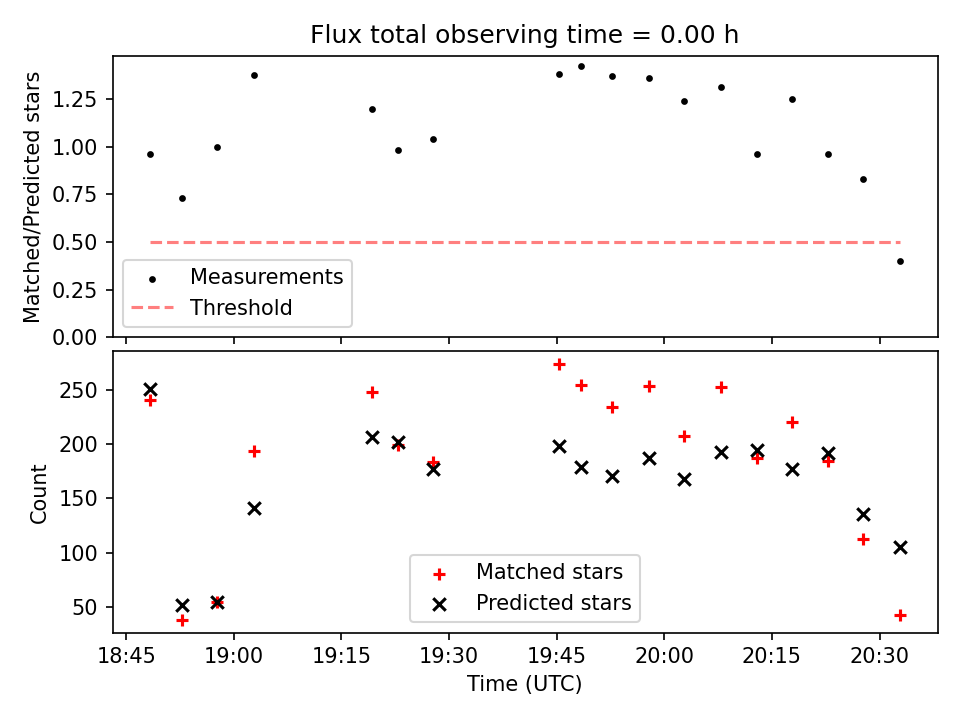 Flux total observing time = 0.00 h

Matched/Predicted stars

1.25
1.00
0.75
0.50
0.25
0.00

Measurements
Threshold

Count

250
200
150
100
50

Matched stars
Predicted stars

18:45 19:00 19:15 19:30 19:45 20:00 20:15 20:30

Time (UTC)